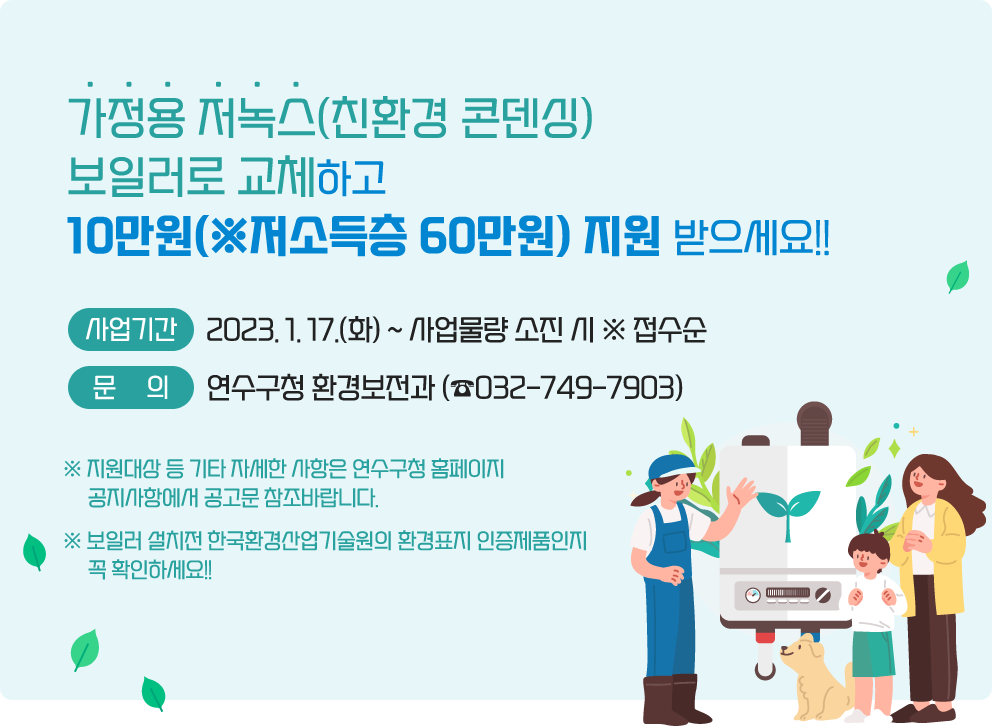 가정용 저녹스(친환경 콘덴싱) 보일러로 교체하고
10만원(※저소득층 60만원) 지원 받으세요!!

사업기간 2023. 1. 17.(화) ~ 사업물량 소진 시 ※ 접수순
문 의 연수구청 환경보전과 (☎032-749-7903)

※ 지원대상 등 기타 자세한 사항은 연수구청 홈페이지 공지사항에서 공고문 참조바랍니다.

※ 보일러 설치전 한국환경산업기술원의 환경표지 인증제품인지 꼭 확인하세요!!